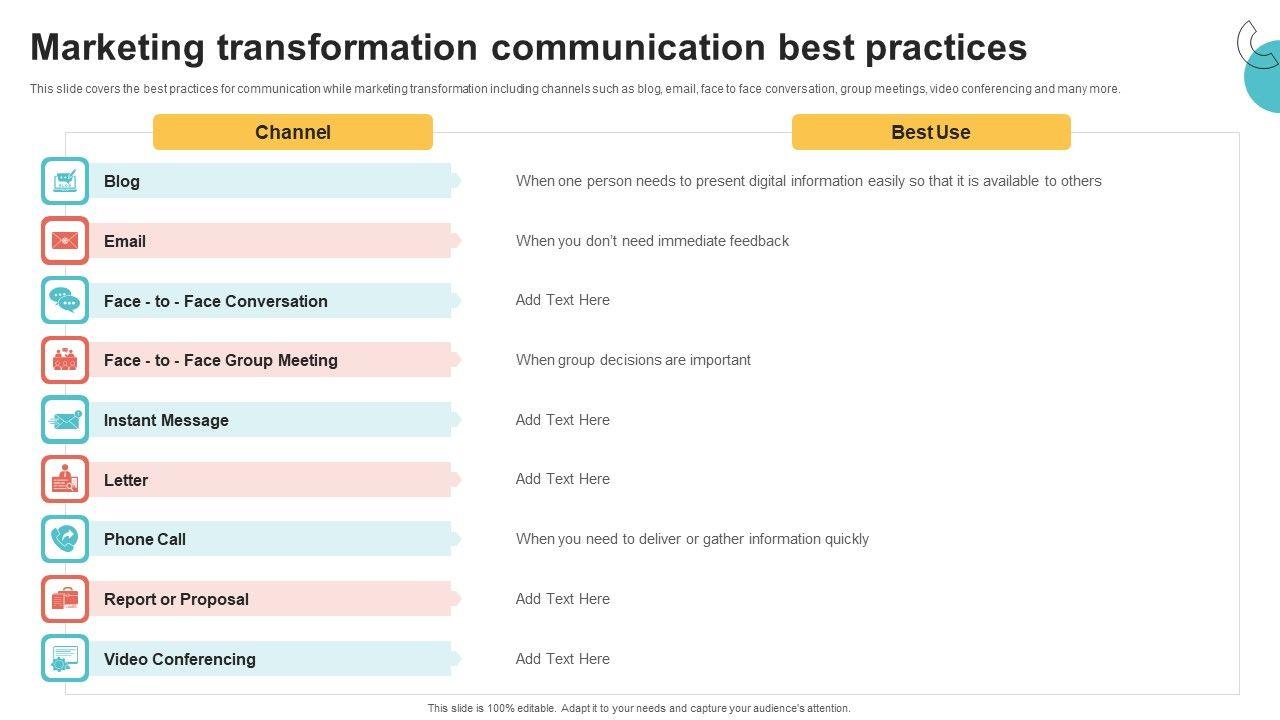 Marketing transformation communication best practices

This slide covers the best practices for communication while marketing transformation including channels such as blog, email, face to face conversation, group meetings, video conferencing and many more.

| Channel | Best Use |
|---|---|
| Blog | When one person needs to present digital information easily so that it is available to others |
| Email | When you don't need immediate feedback |
| Face - to - Face Conversation | Add Text Here |
| Face - to - Face Group Meeting | When group decisions are important |
| Instant Message | Add Text Here |
| Letter | Add Text Here |
| Phone Call | When you need to deliver or gather information quickly |
| Report or Proposal | Add Text Here |
| Video Conferencing | Add Text Here |

This slide is 100% editable. Adapt it to your needs and capture your audience's attention.